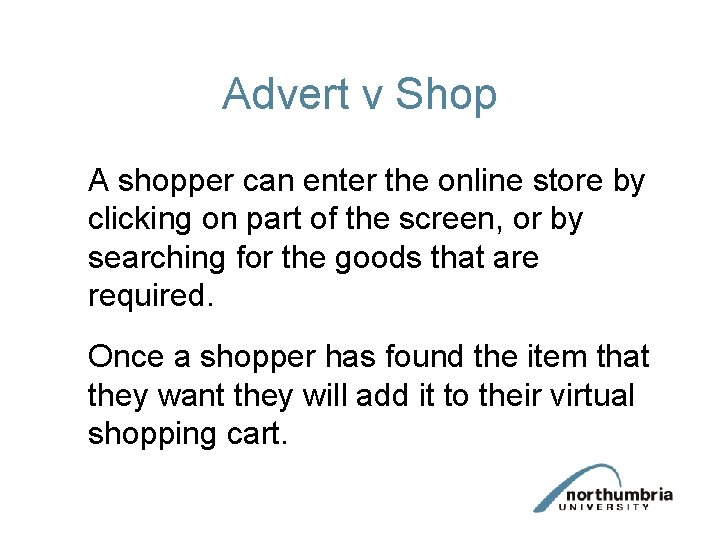 Advert v Shop

A shopper can enter the online store by clicking on part of the screen, or by searching for the goods that are required.

Once a shopper has found the item that they want they will add it to their virtual shopping cart.

northumbria
UNIVERSITY